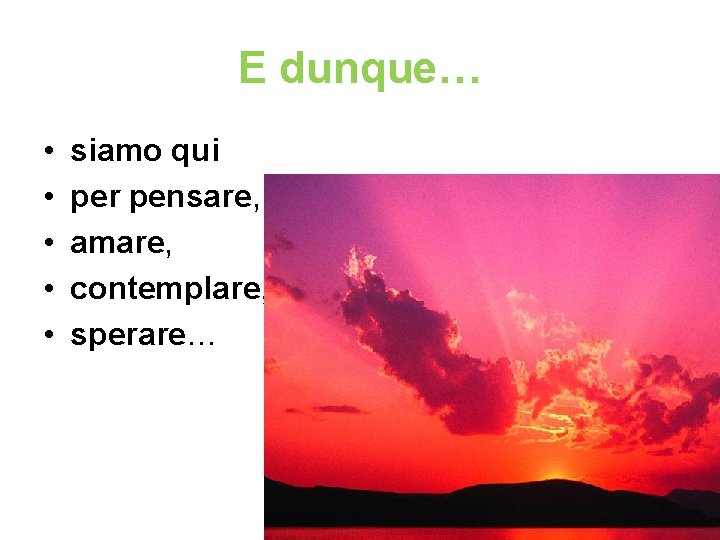 E dunque…

• siamo qui
• per pensare,
• amare,
• contemplare,
• sperare…